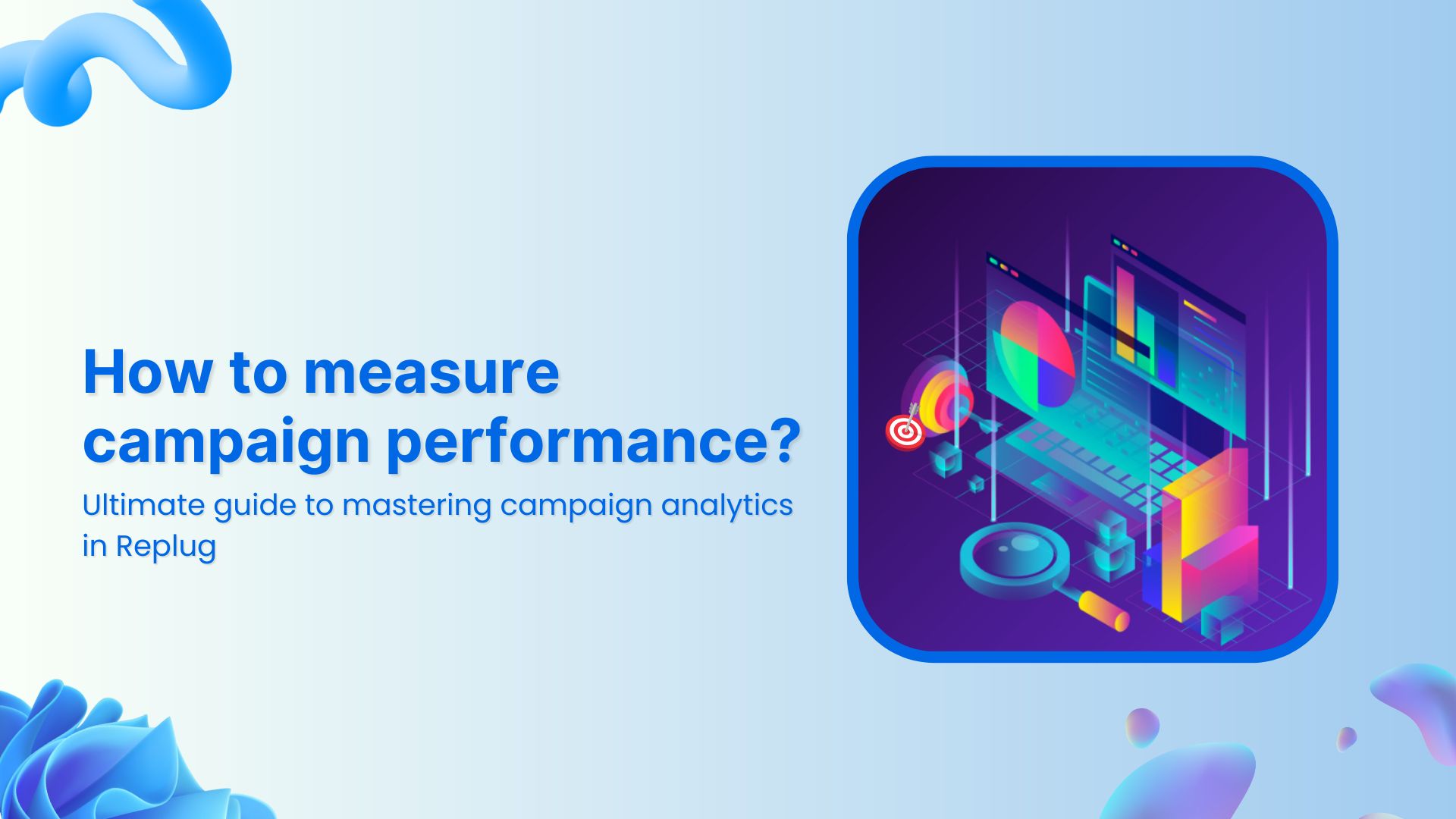 How to measure campaign performance?

Ultimate guide to mastering campaign analytics in Replug